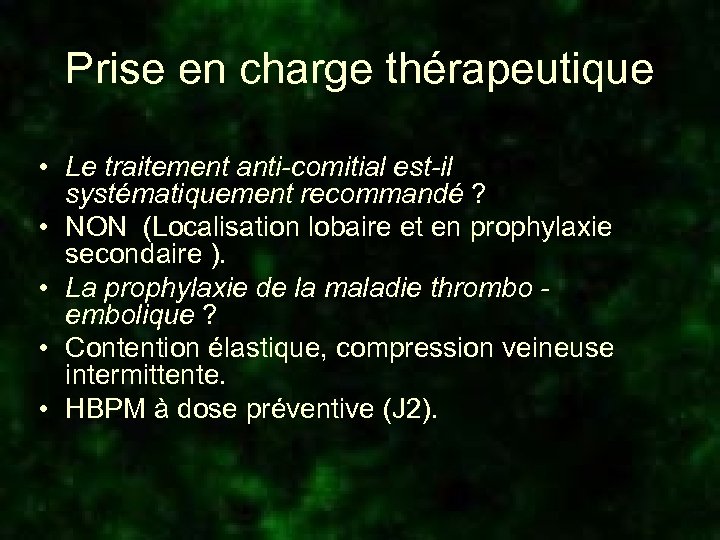 Prise en charge thérapeutique

• Le traitement anti-comitial est-il systématiquement recommandé ?
• NON (Localisation lobaire et en prophylaxie secondaire ).
• La prophylaxie de la maladie thrombo - embolique ?
• Contention élastique, compression veineuse intermittente.
• HBPM à dose préventive (J2).